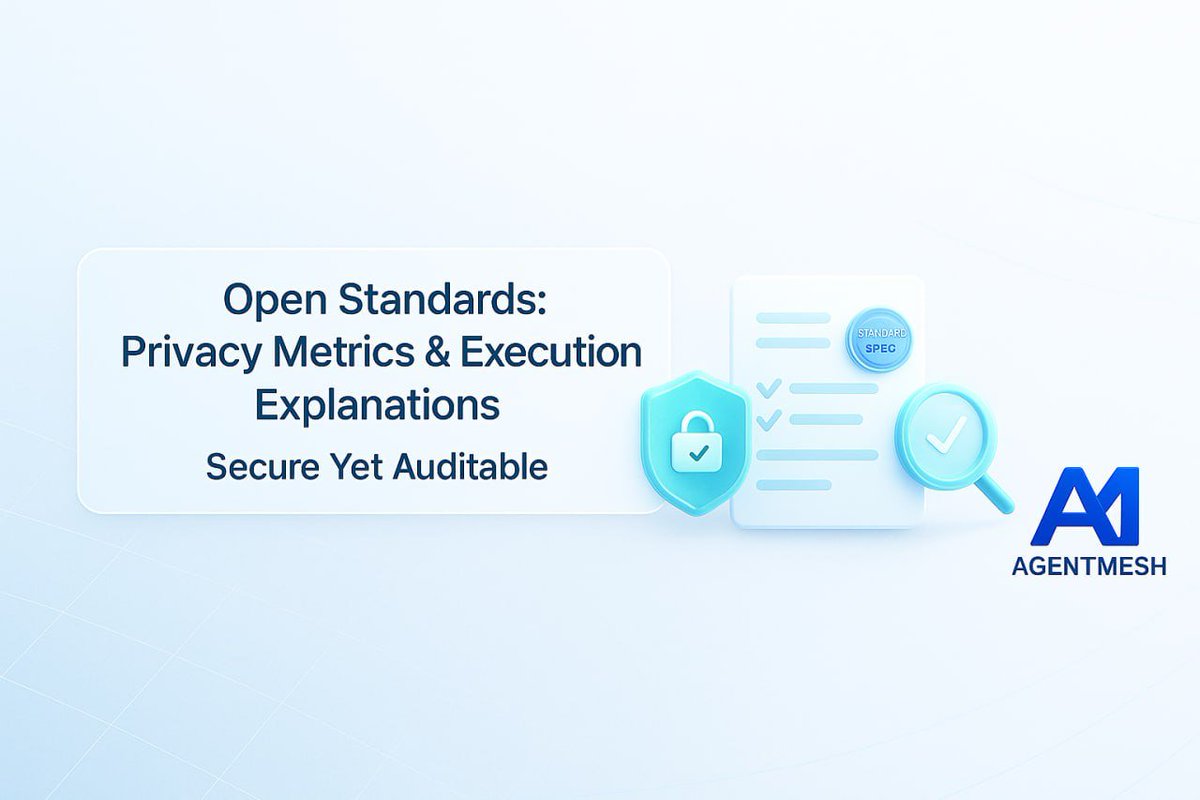 Open Standards: Privacy Metrics & Execution Explanations

Secure Yet Auditable

STANDARD SPEC

AM

AGENTMESH